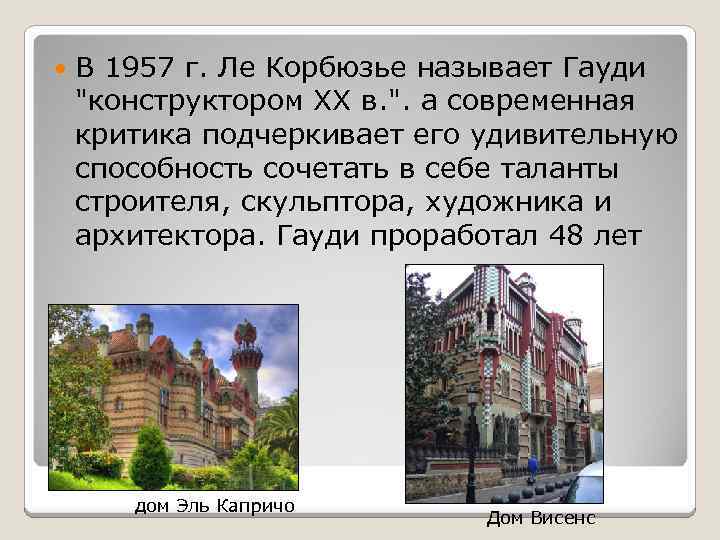 В 1957 г. Ле Корбюзье называет Гауди "конструктором XX в.". а современная критика подчеркивает его удивительную способность сочетать в себе таланты строителя, скульптора, художника и архитектора. Гауди проработал 48 лет

дом Эль Капричо

Дом Висенс